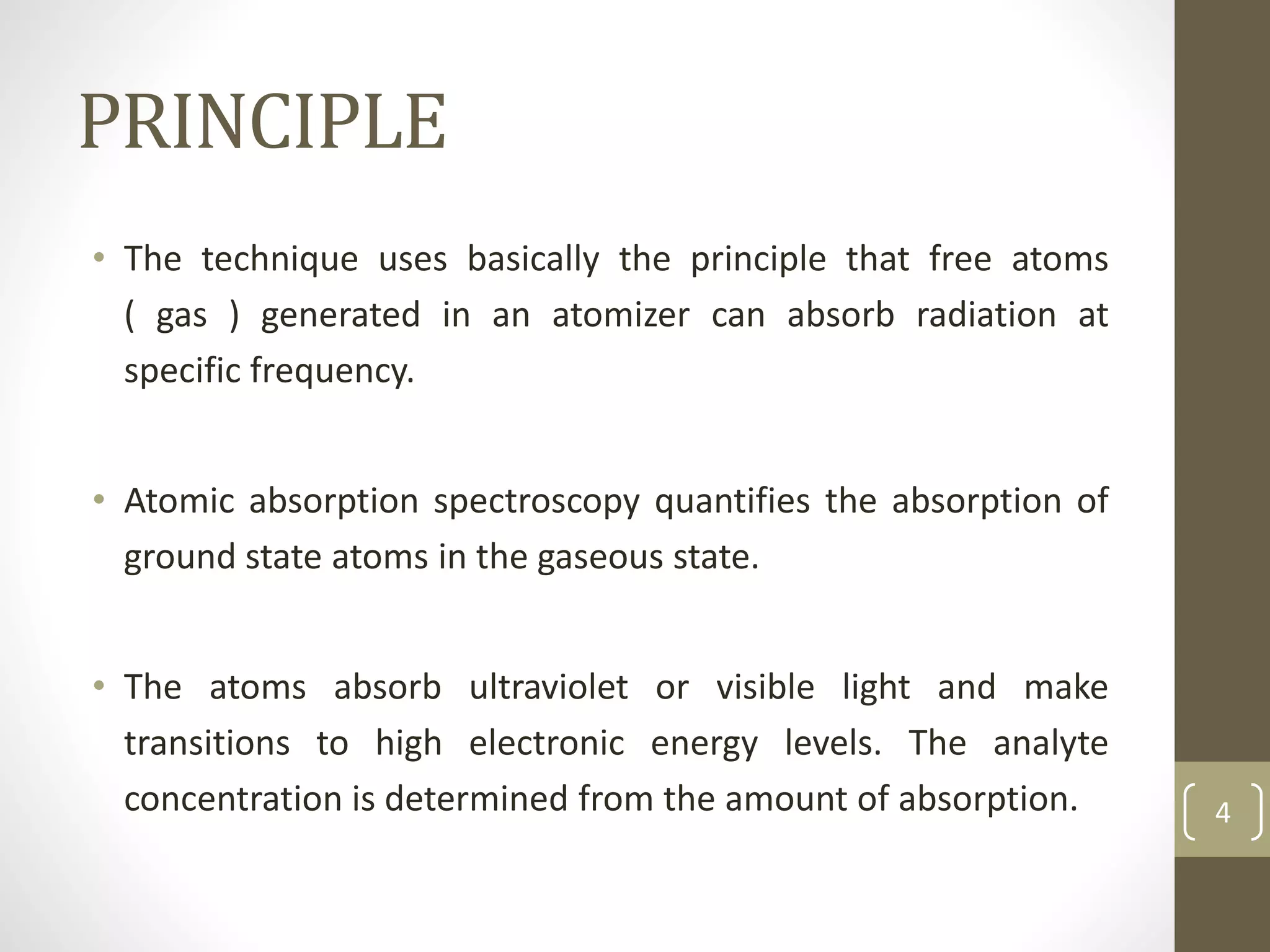 PRINCIPLE

• The technique uses basically the principle that free atoms ( gas ) generated in an atomizer can absorb radiation at specific frequency.

• Atomic absorption spectroscopy quantifies the absorption of ground state atoms in the gaseous state.

• The atoms absorb ultraviolet or visible light and make transitions to high electronic energy levels. The analyte concentration is determined from the amount of absorption.

4